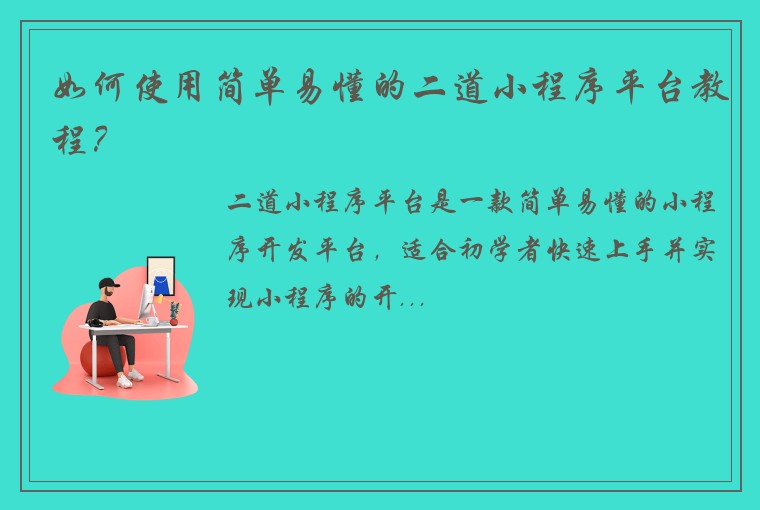 如何使用简单易懂的二道小程序平台教程？

二道小程序平台是一款简单易懂的小程序开发平台，适合初学者快速上手并实现小程序的开...